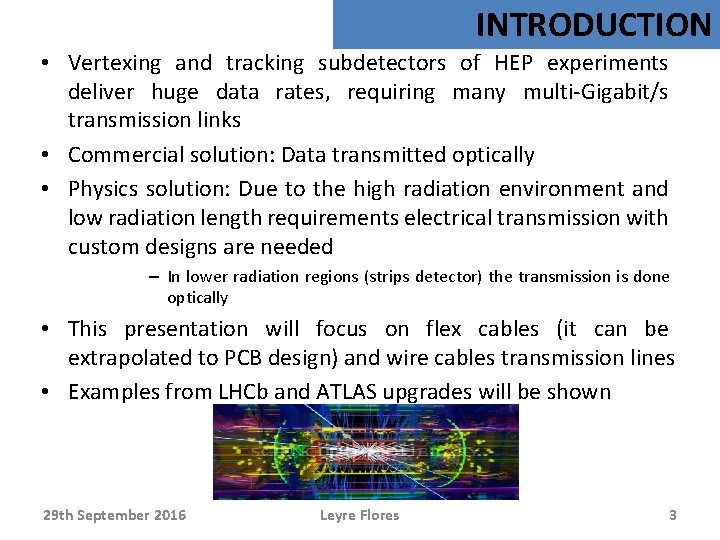 INTRODUCTION

• Vertexing and tracking subdetectors of HEP experiments deliver huge data rates, requiring many multi-Gigabit/s transmission links

• Commercial solution: Data transmitted optically

• Physics solution: Due to the high radiation environment and low radiation length requirements electrical transmission with custom designs are needed

– In lower radiation regions (strips detector) the transmission is done optically

• This presentation will focus on flex cables (it can be extrapolated to PCB design) and wire cables transmission lines

• Examples from LHCb and ATLAS upgrades will be shown

29th September 2016

Leyre Flores

3